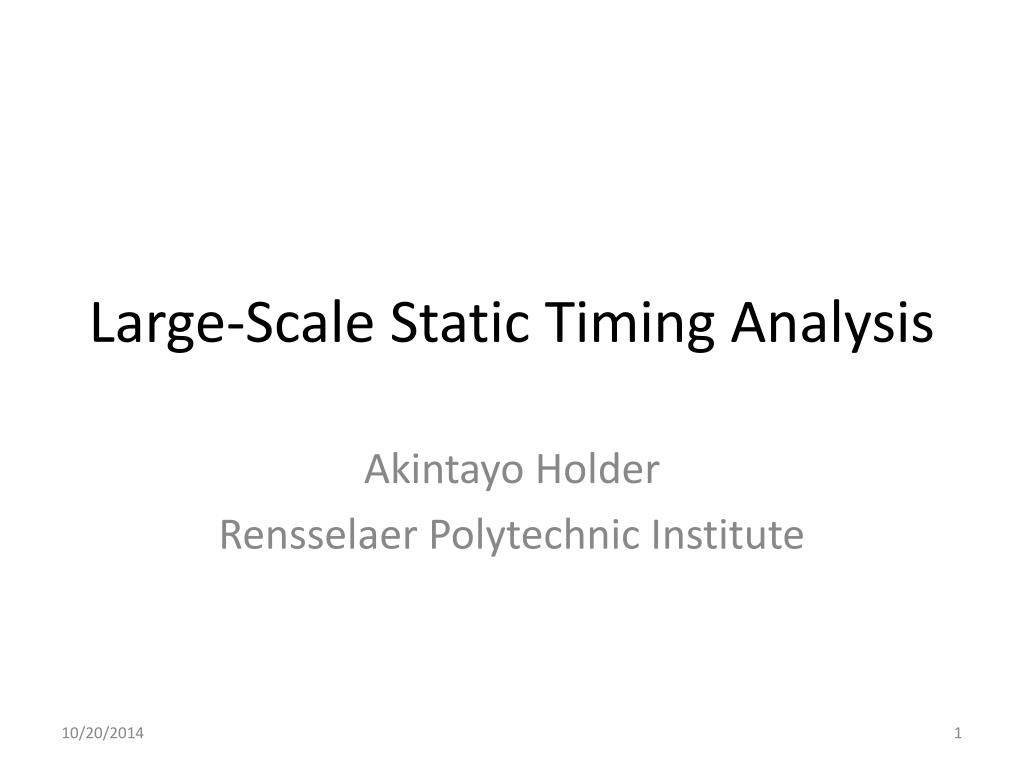 Large-Scale Static Timing Analysis

Akintayo Holder
Rensselaer Polytechnic Institute

10/20/2014

1